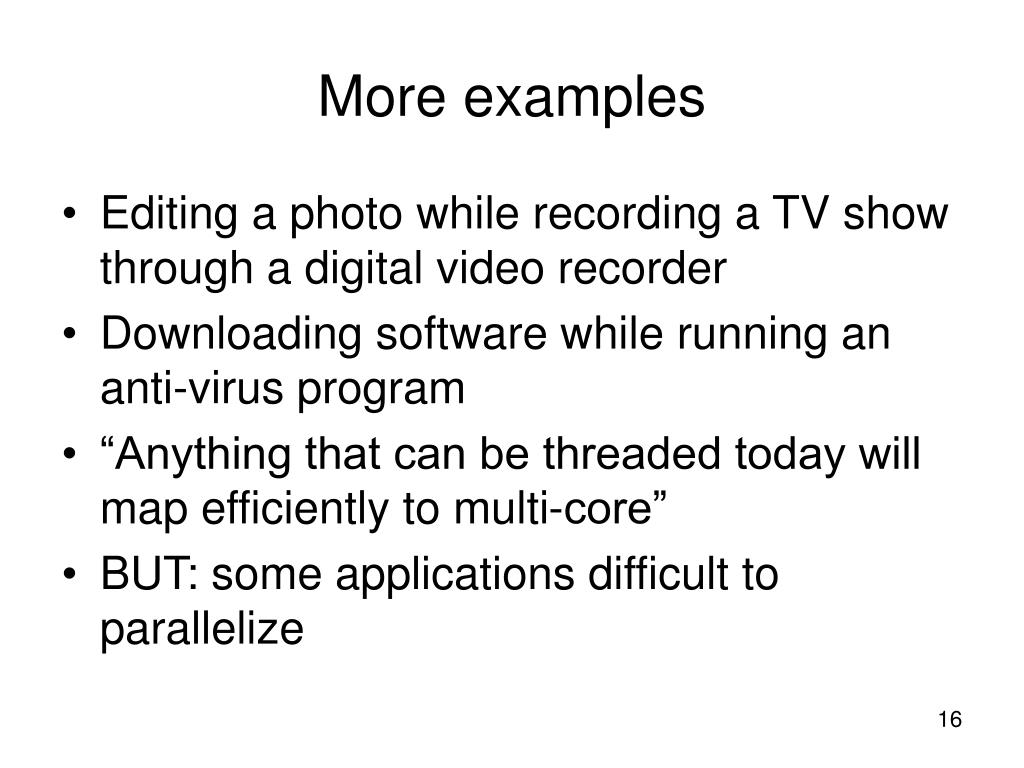 More examples

• Editing a photo while recording a TV show through a digital video recorder
• Downloading software while running an anti-virus program
• “Anything that can be threaded today will map efficiently to multi-core”
• BUT: some applications difficult to parallelize

16